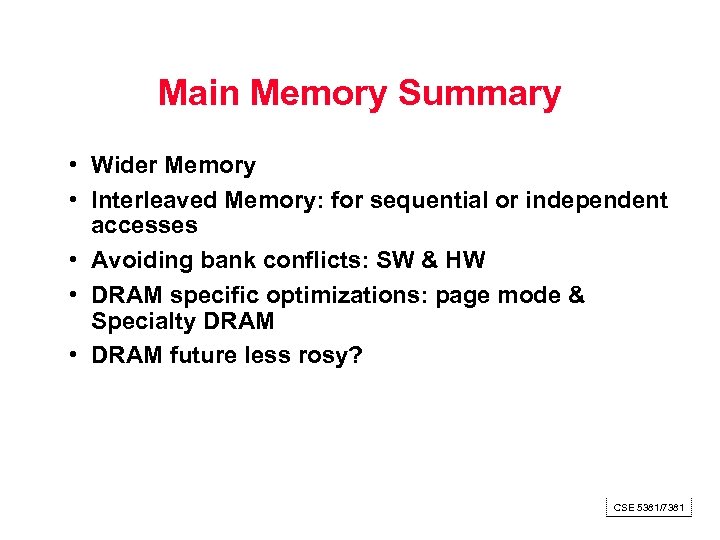 Main Memory Summary

• Wider Memory
• Interleaved Memory: for sequential or independent accesses
• Avoiding bank conflicts: SW & HW
• DRAM specific optimizations: page mode & Specialty DRAM
• DRAM future less rosy?

CSE 5381/7381